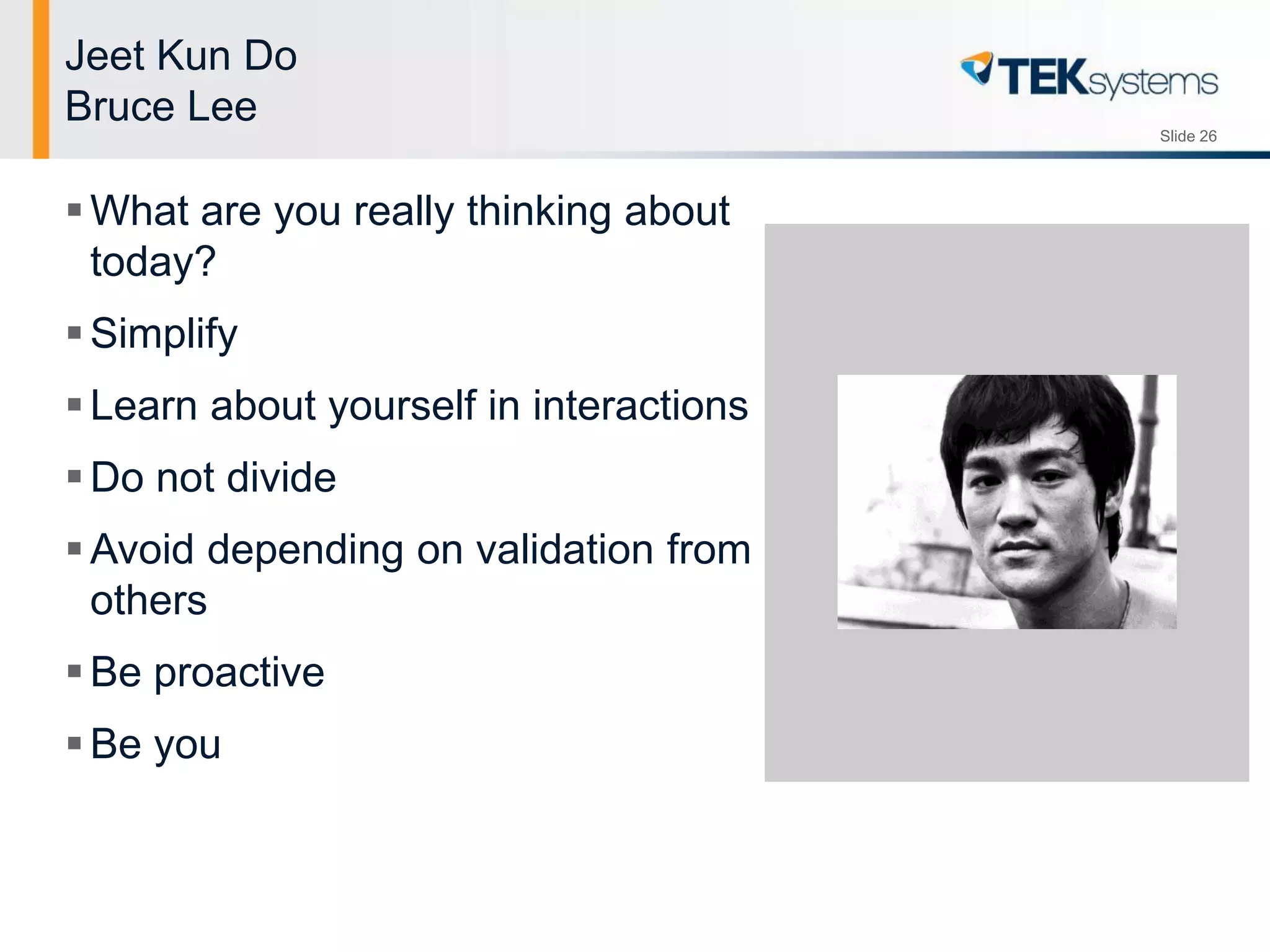 Jeet Kun Do
Bruce Lee

TEKsystems

Slide 26

▪ What are you really thinking about today?

▪ Simplify

▪ Learn about yourself in interactions

▪ Do not divide

▪ Avoid depending on validation from others

▪ Be proactive

▪ Be you